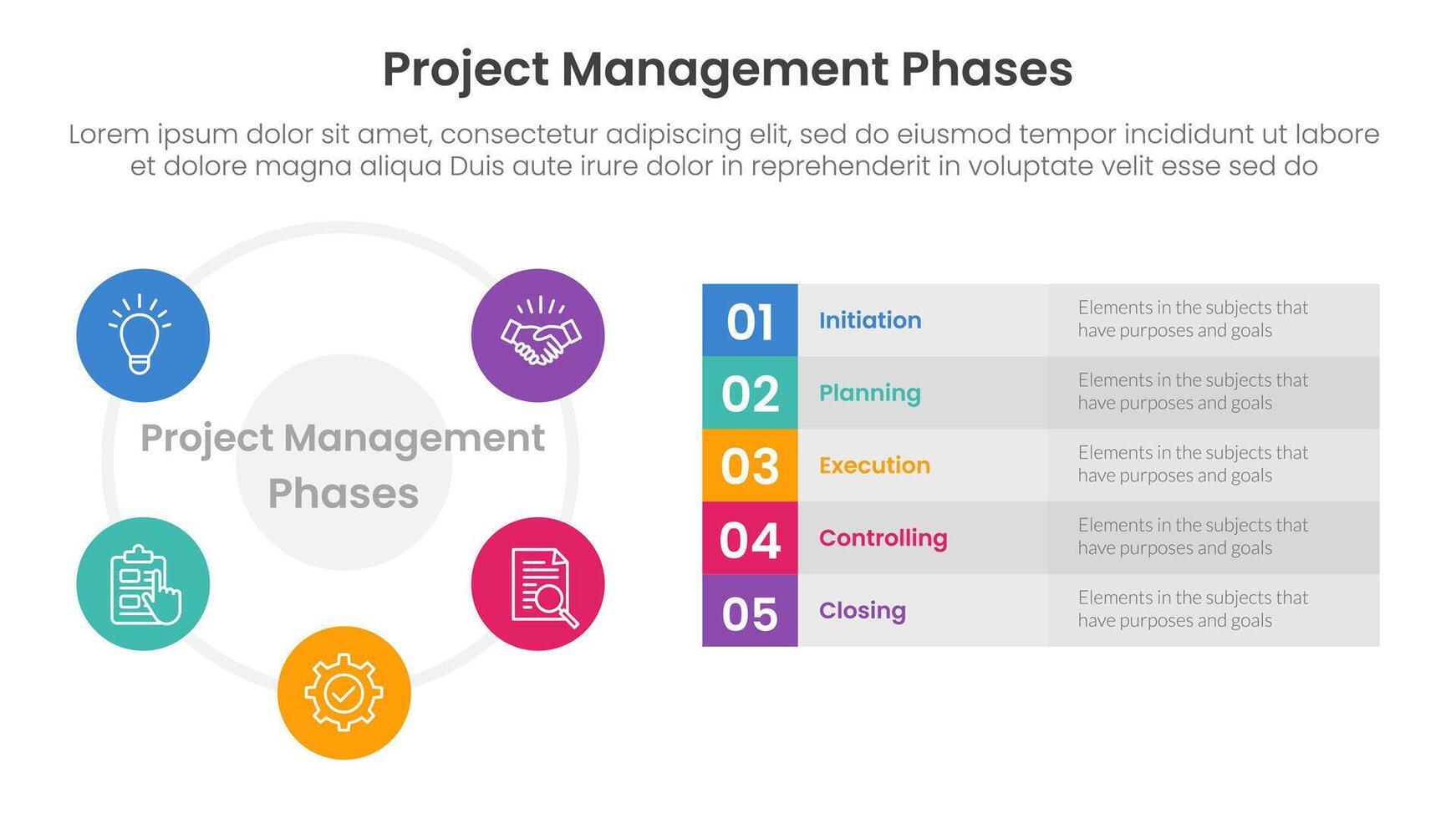 Project Management Phases

Lorem ipsum dolor sit amet, consectetur adipiscing elit, sed do eiusmod tempor incididunt ut labore et dolore magna aliqua Duis aute irure dolor in reprehenderit in voluptate velit esse sed do

Project Management Phases

| 01 | Initiation | Elements in the subjects that have purposes and goals |
|---|---|---|
| 02 | Planning | Elements in the subjects that have purposes and goals |
| 03 | Execution | Elements in the subjects that have purposes and goals |
| 04 | Controlling | Elements in the subjects that have purposes and goals |
| 05 | Closing | Elements in the subjects that have purposes and goals |